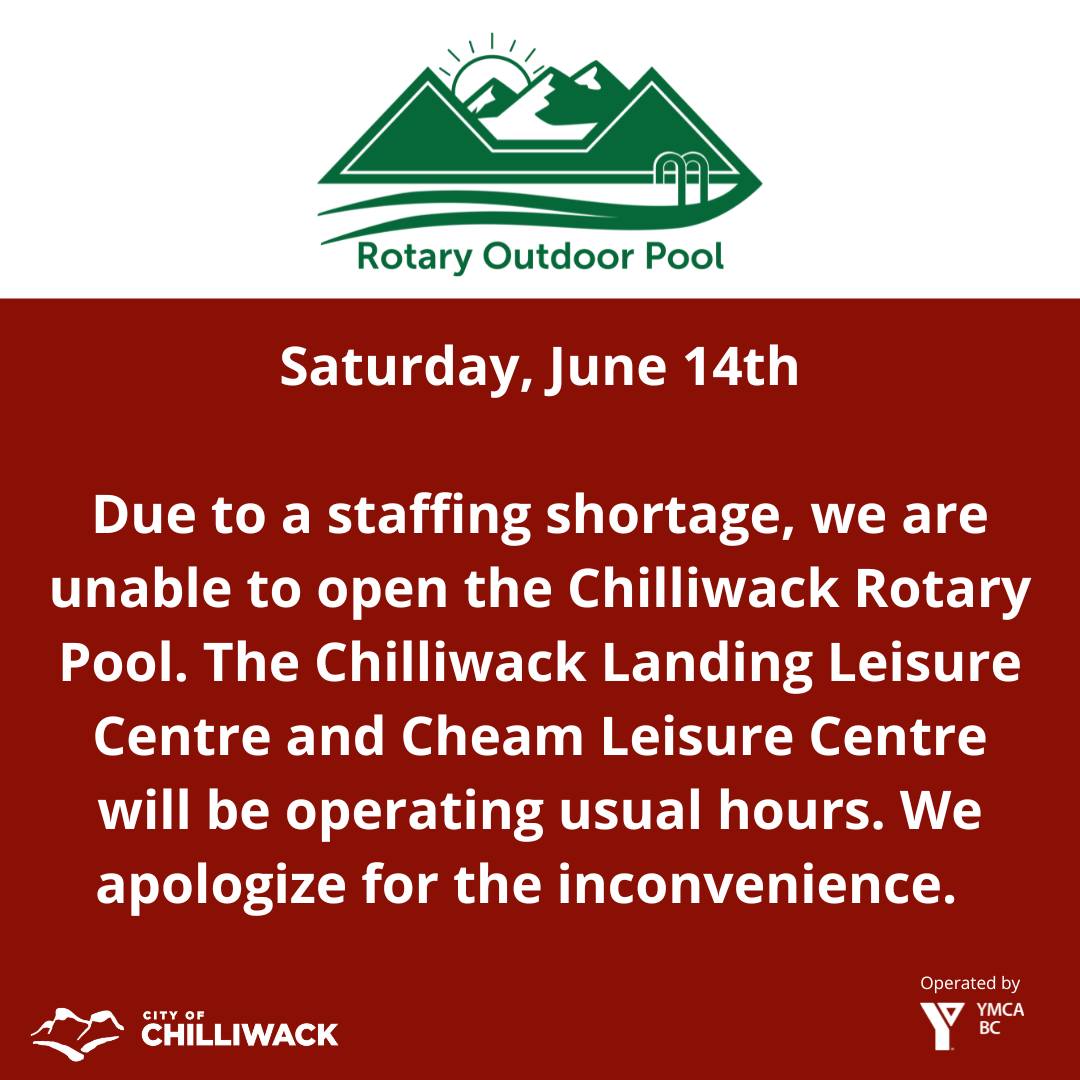 Rotary Outdoor Pool

Saturday, June 14th

Due to a staffing shortage, we are unable to open the Chilliwack Rotary Pool. The Chilliwack Landing Leisure Centre and Cheam Leisure Centre will be operating usual hours. We apologize for the inconvenience.

CITY OF CHILLIWACK

Operated by
YMCA BC